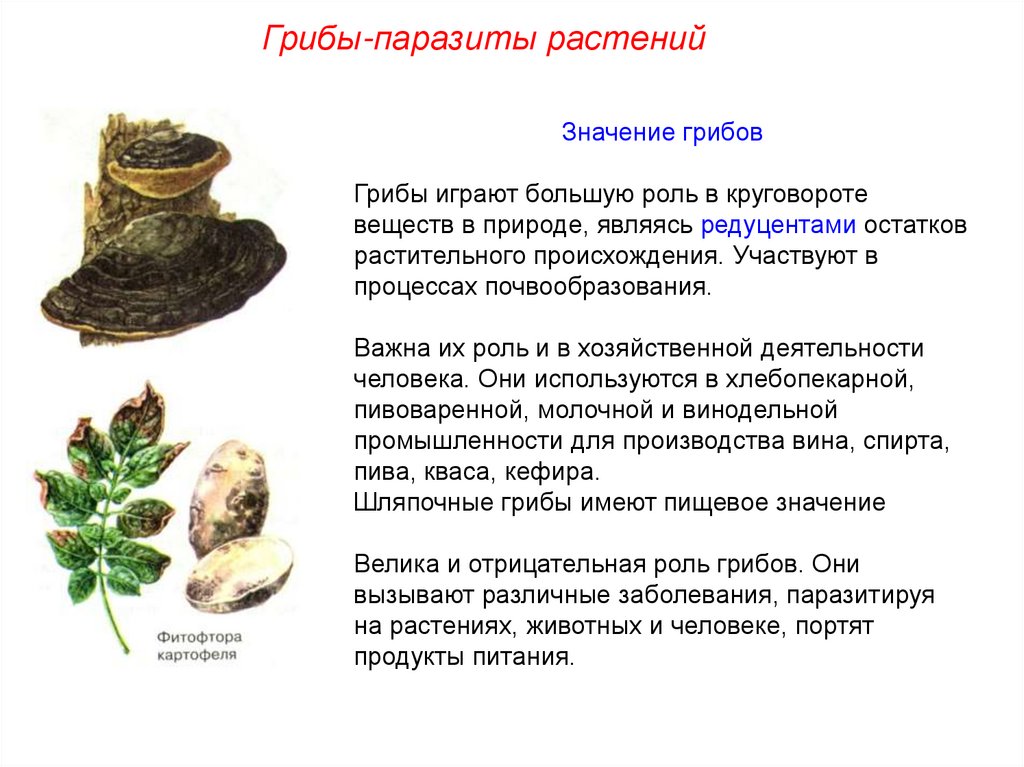 Грибы-паразиты растений

Значение грибов

Грибы играют большую роль в круговороте веществ в природе, являясь редуцентами остатков растительного происхождения. Участвуют в процессах почвообразования.

Важна их роль и в хозяйственной деятельности человека. Они используются в хлебопекарной, пивоваренной, молочной и винодельной промышленности для производства вина, спирта, пива, кваса, кефира.
Шляпочные грибы имеют пищевое значение

Велика и отрицательная роль грибов. Они вызывают различные заболевания, паразитируя на растениях, животных и человеке, портят продукты питания.

Фитофтора картофеля